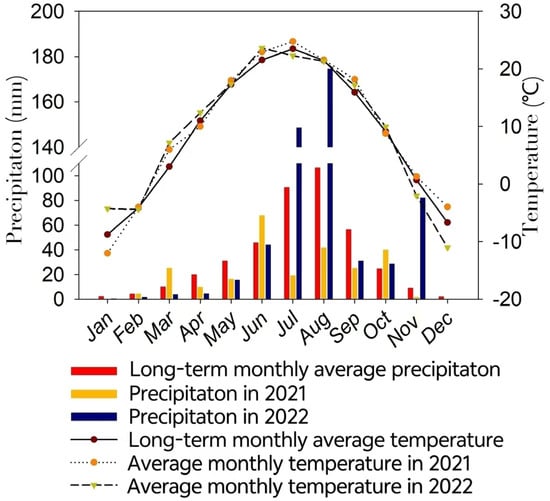 Precipitaton (mm)

200
180
160
140
100
80
60
40
20
0

Temperature (°C)

30
20
10
0
-10
-20

Jan Feb Mar Apr May Jun Jul Aug Sep Oct Nov Dec

Long-term monthly average precipitaton
Precipitaton in 2021
Precipitaton in 2022
Long-term monthly average temperature
Average monthly temperature in 2021
Average monthly temperature in 2022